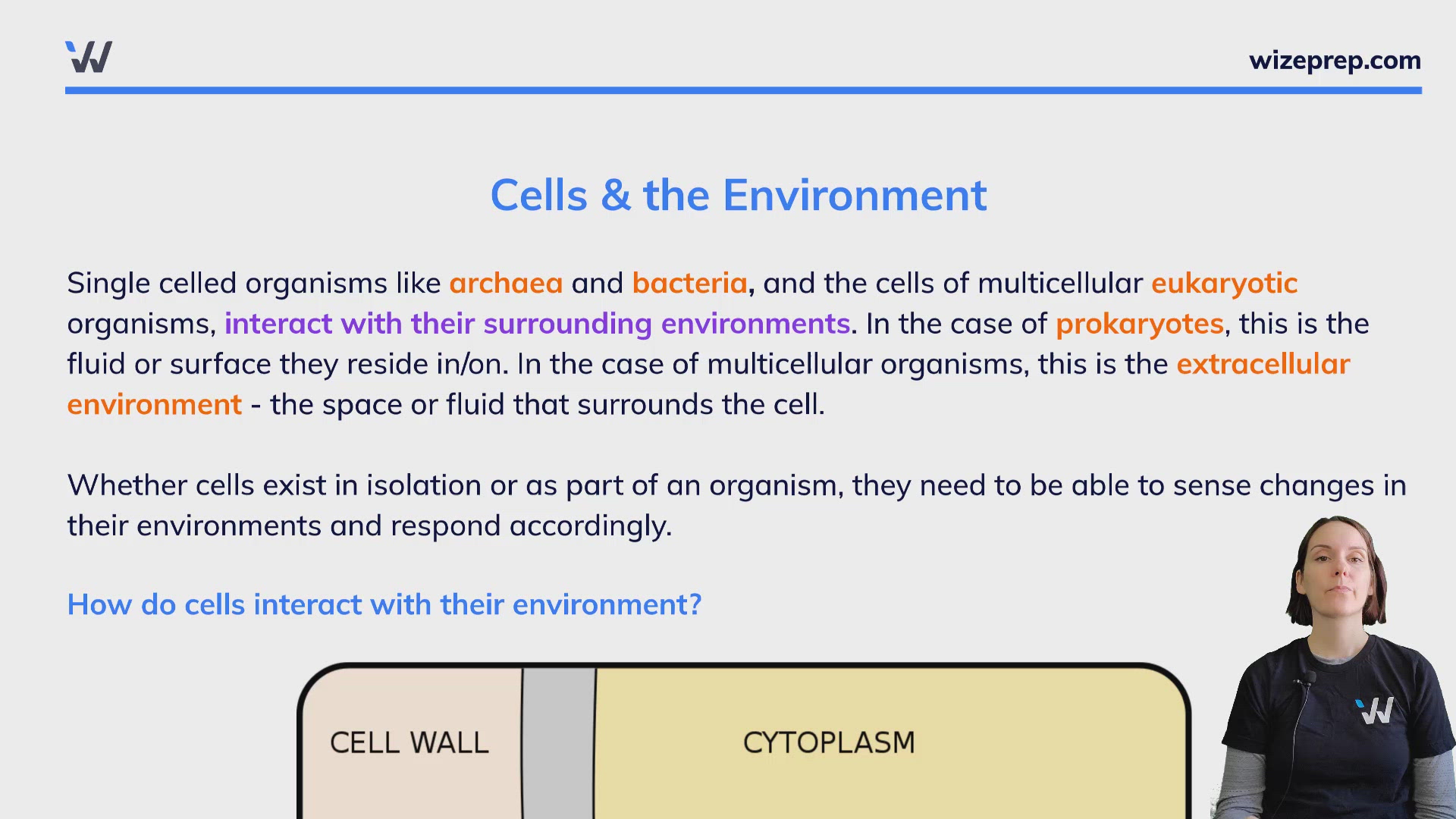 wizeprep.com

Cells & the Environment

Single celled organisms like archaea and bacteria, and the cells of multicellular eukaryotic organisms, interact with their surrounding environments. In the case of prokaryotes, this is the fluid or surface they reside in/on. In the case of multicellular organisms, this is the extracellular environment - the space or fluid that surrounds the cell.

Whether cells exist in isolation or as part of an organism, they need to be able to sense changes in their environments and respond accordingly.

How do cells interact with their environment?

CELL WALL

CYTOPLASM